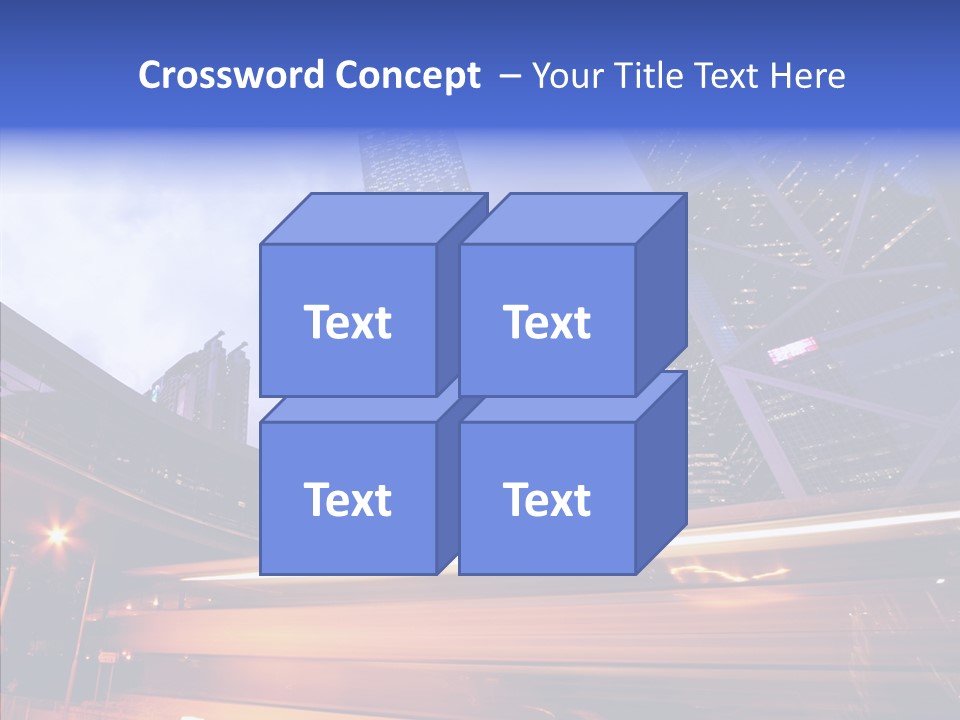 Crossword Concept – Your Title Text Here

Text

Text

Text

Text